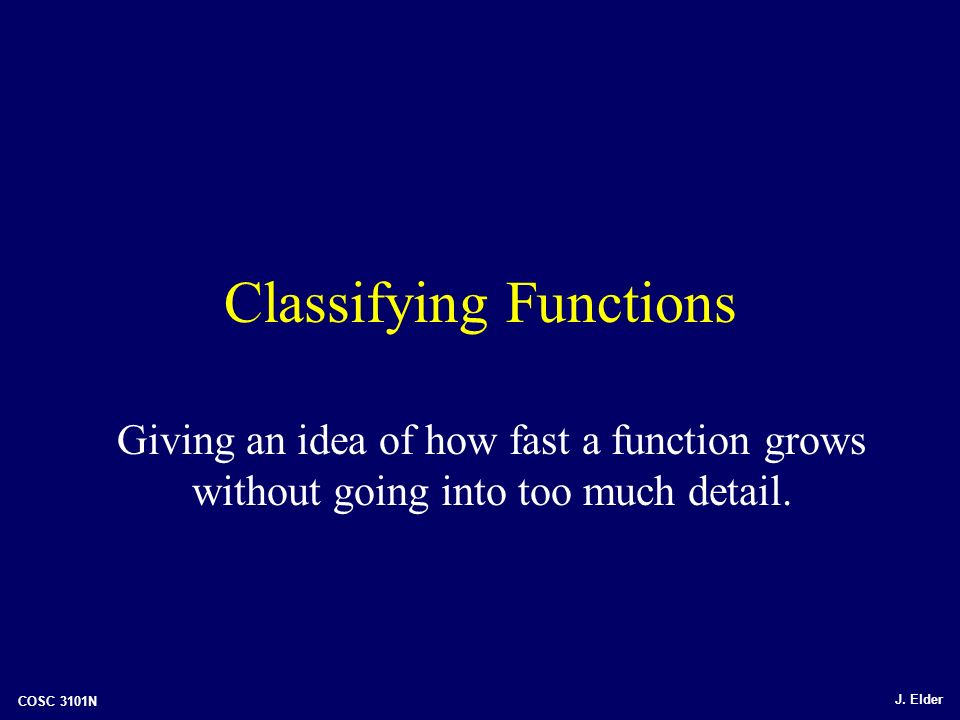 Classifying Functions

Giving an idea of how fast a function grows without going into too much detail.

COSC 3101N

J. Elder